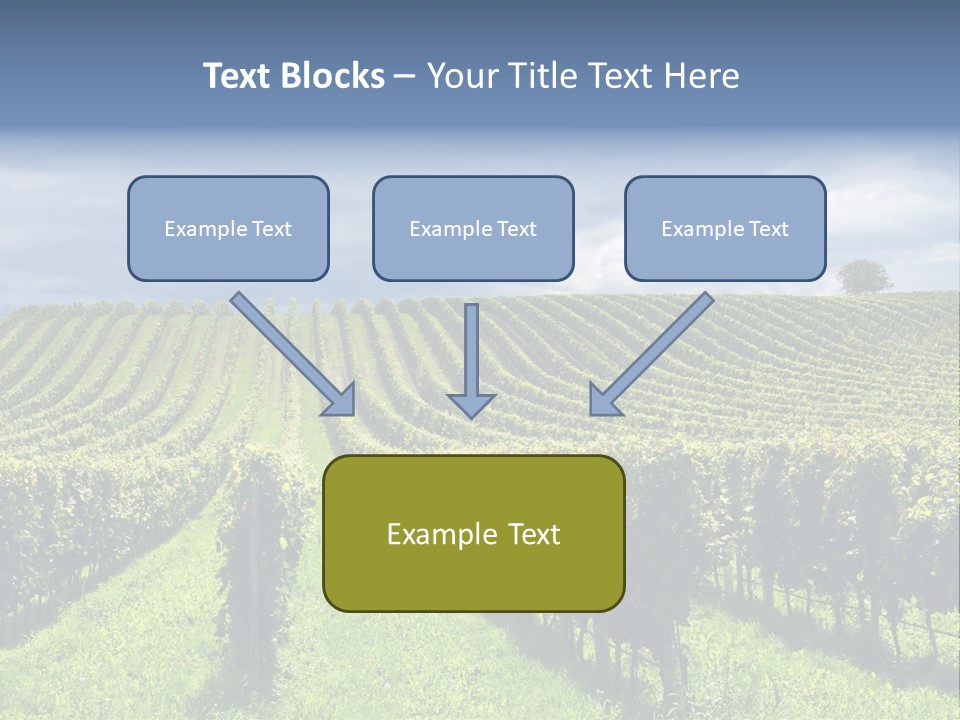 Text Blocks – Your Title Text Here

Example Text

Example Text

Example Text

Example Text